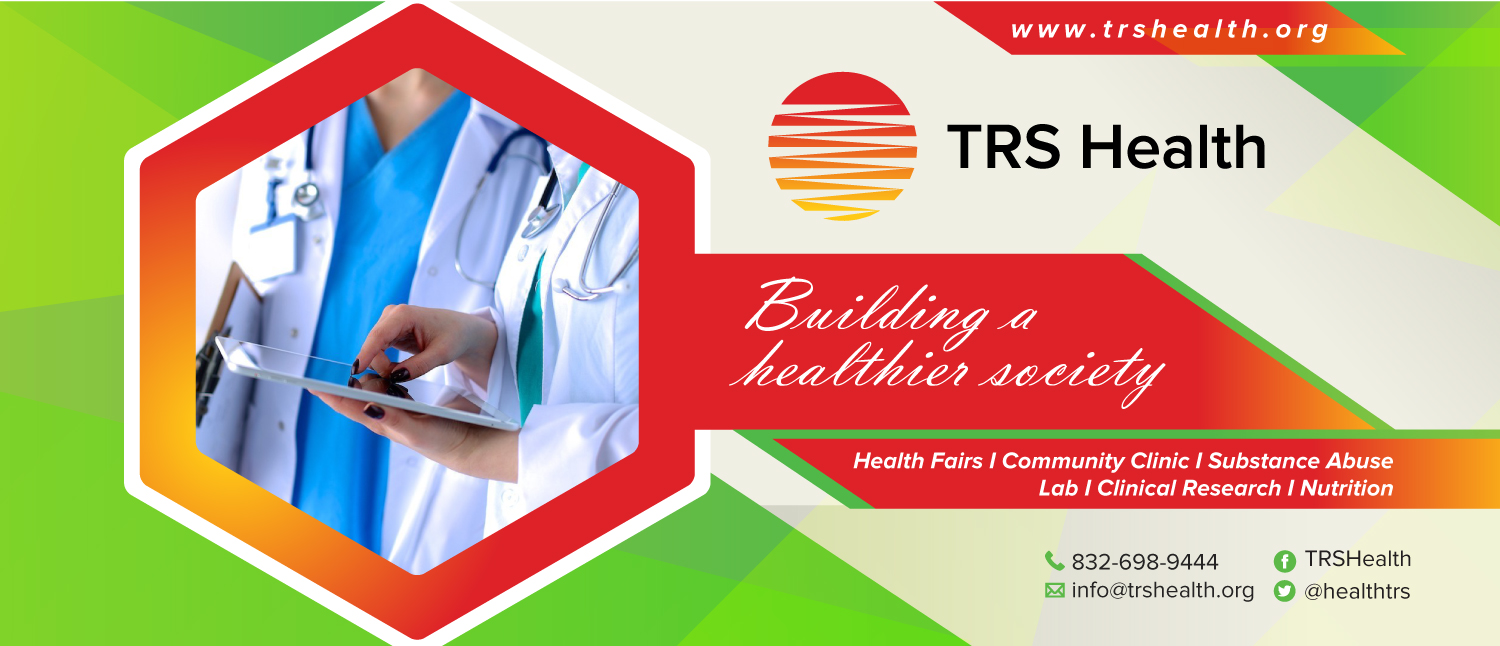 www.trshealth.org

TRS Health

Building a healthier society

Health Fairs I Community Clinic I Substance Abuse
Lab I Clinical Research I Nutrition

832-698-9444
info@trshealth.org
TRSHealth
@healthtrs